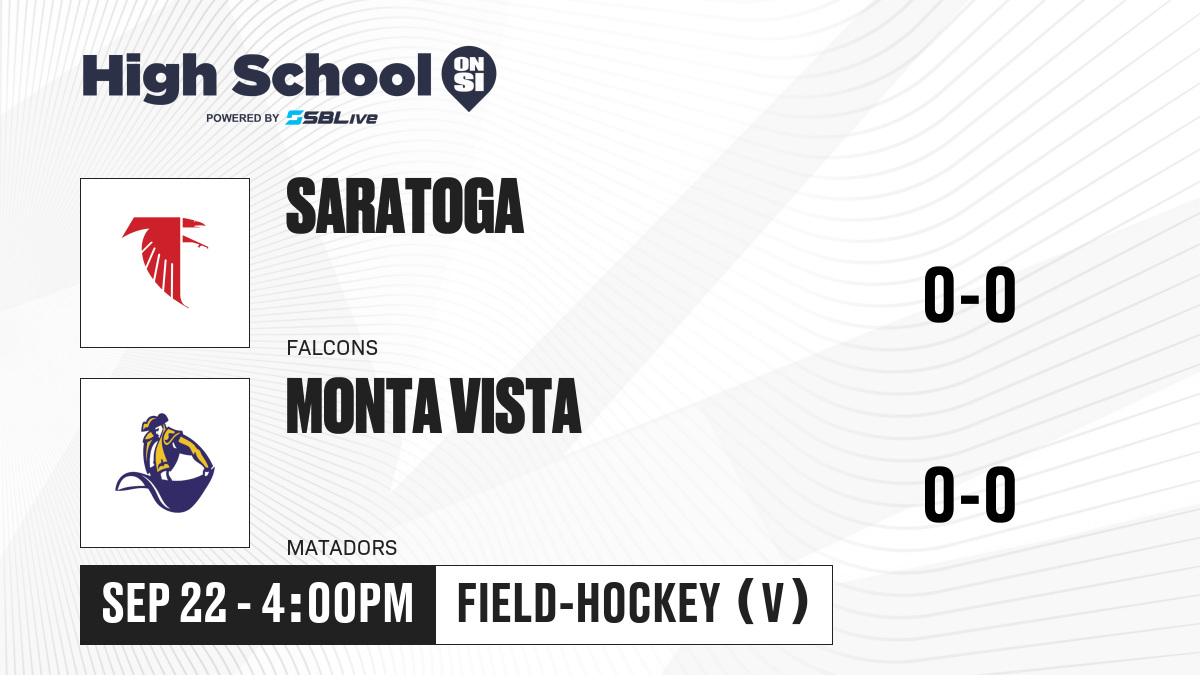 High School ON SI
POWERED BY SBLive

SARATOGA
FALCONS
0-0

MONTA VISTA
MATADORS
0-0

SEP 22 - 4:00PM
FIELD-HOCKEY (V)